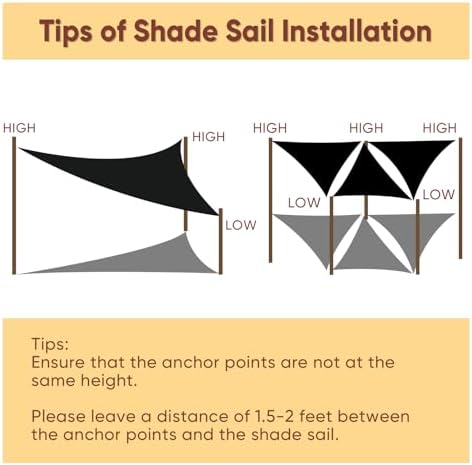 Tips of Shade Sail Installation

HIGH
HIGH
LOW

HIGH
HIGH
HIGH
LOW
LOW

Tips:
Ensure that the anchor points are not at the same height.

Please leave a distance of 1.5-2 feet between the anchor points and the shade sail.